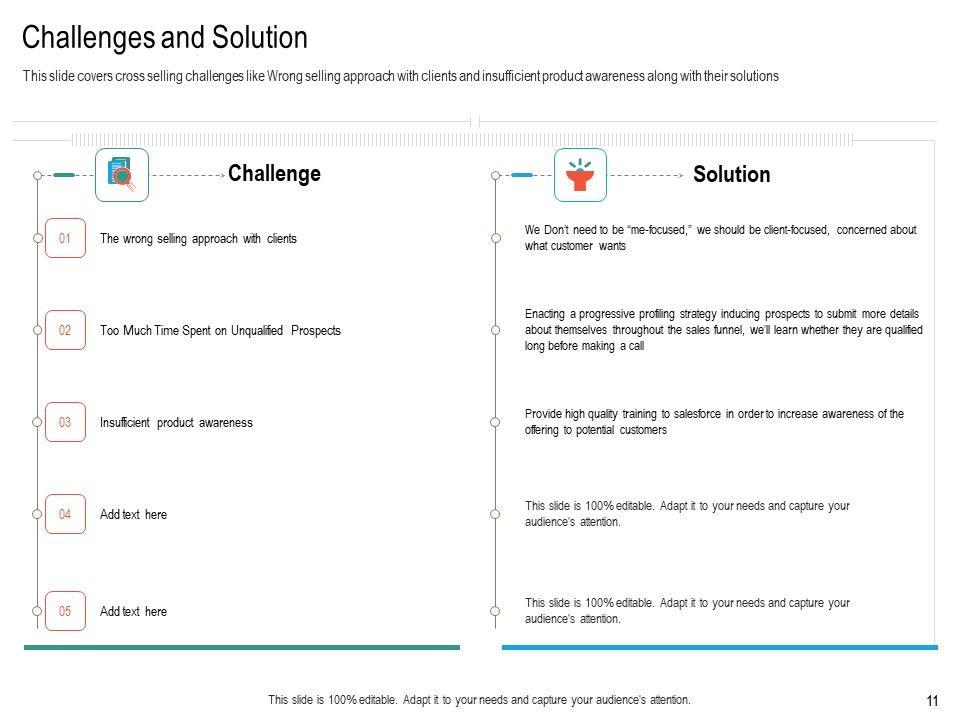 Challenges and Solution

This slide covers cross selling challenges like Wrong selling approach with clients and insufficient product awareness along with their solutions

Challenge

01 The wrong selling approach with clients

02 Too Much Time Spent on Unqualified Prospects

03 Insufficient product awareness

04 Add text here

05 Add text here

Solution

We Don't need to be "me-focused," we should be client-focused, concerned about what customer wants

Enacting a progressive profiling strategy inducing prospects to submit more details about themselves throughout the sales funnel, we'll learn whether they are qualified long before making a call

Provide high quality training to salesforce in order to increase awareness of the offering to potential customers

This slide is 100% editable. Adapt it to your needs and capture your audience's attention.

This slide is 100% editable. Adapt it to your needs and capture your audience's attention.

This slide is 100% editable. Adapt it to your needs and capture your audience's attention.

11